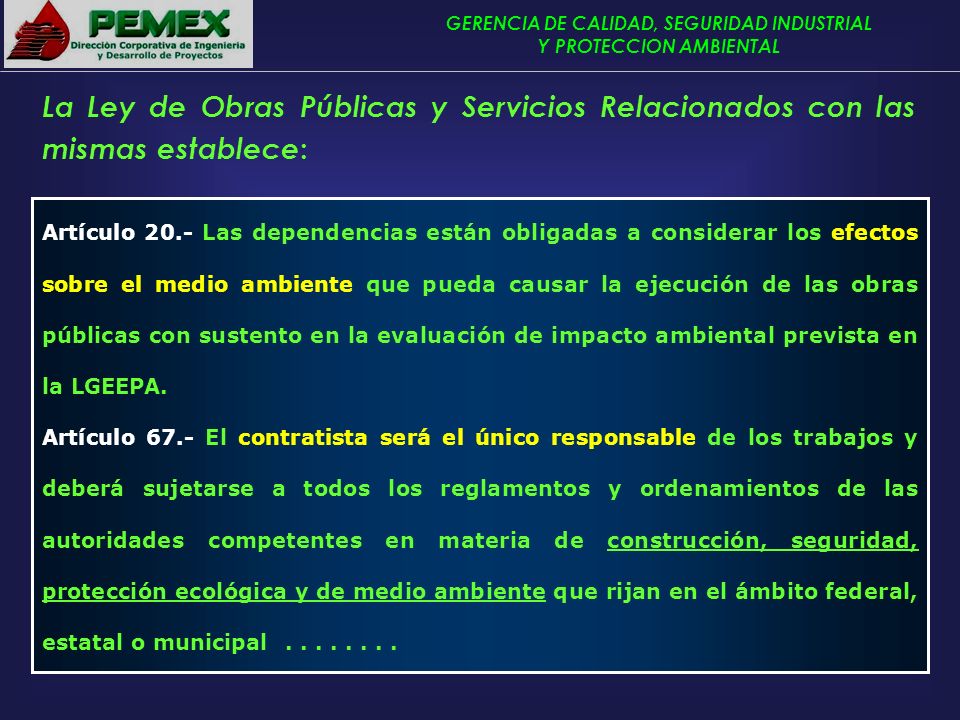 PEMEX
Dirección Corporativa de Ingeniería y Desarrollo de Proyectos

GERENCIA DE CALIDAD, SEGURIDAD INDUSTRIAL Y PROTECCION AMBIENTAL

La Ley de Obras Públicas y Servicios Relacionados con las mismas establece:

Artículo 20.- Las dependencias están obligadas a considerar los efectos sobre el medio ambiente que pueda causar la ejecución de las obras públicas con sustento en la evaluación de impacto ambiental prevista en la LGEEPA.

Artículo 67.- El contratista será el único responsable de los trabajos y deberá sujetarse a todos los reglamentos y ordenamientos de las autoridades competentes en materia de construcción, seguridad, protección ecológica y de medio ambiente que rijan en el ámbito federal, estatal o municipal . . . . . . . .